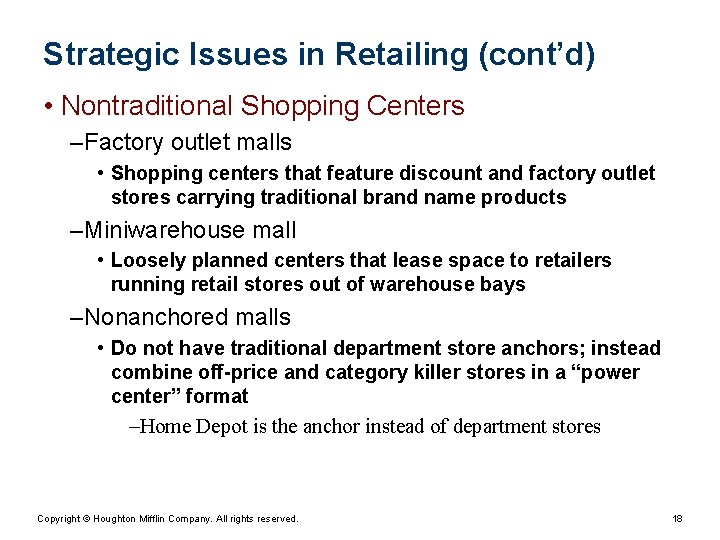 Strategic Issues in Retailing (cont'd)

• Nontraditional Shopping Centers

–Factory outlet malls

• Shopping centers that feature discount and factory outlet stores carrying traditional brand name products

–Miniwarehouse mall

• Loosely planned centers that lease space to retailers running retail stores out of warehouse bays

–Nonanchored malls

• Do not have traditional department store anchors; instead combine off-price and category killer stores in a "power center" format

–Home Depot is the anchor instead of department stores

Copyright © Houghton Mifflin Company. All rights reserved.

18